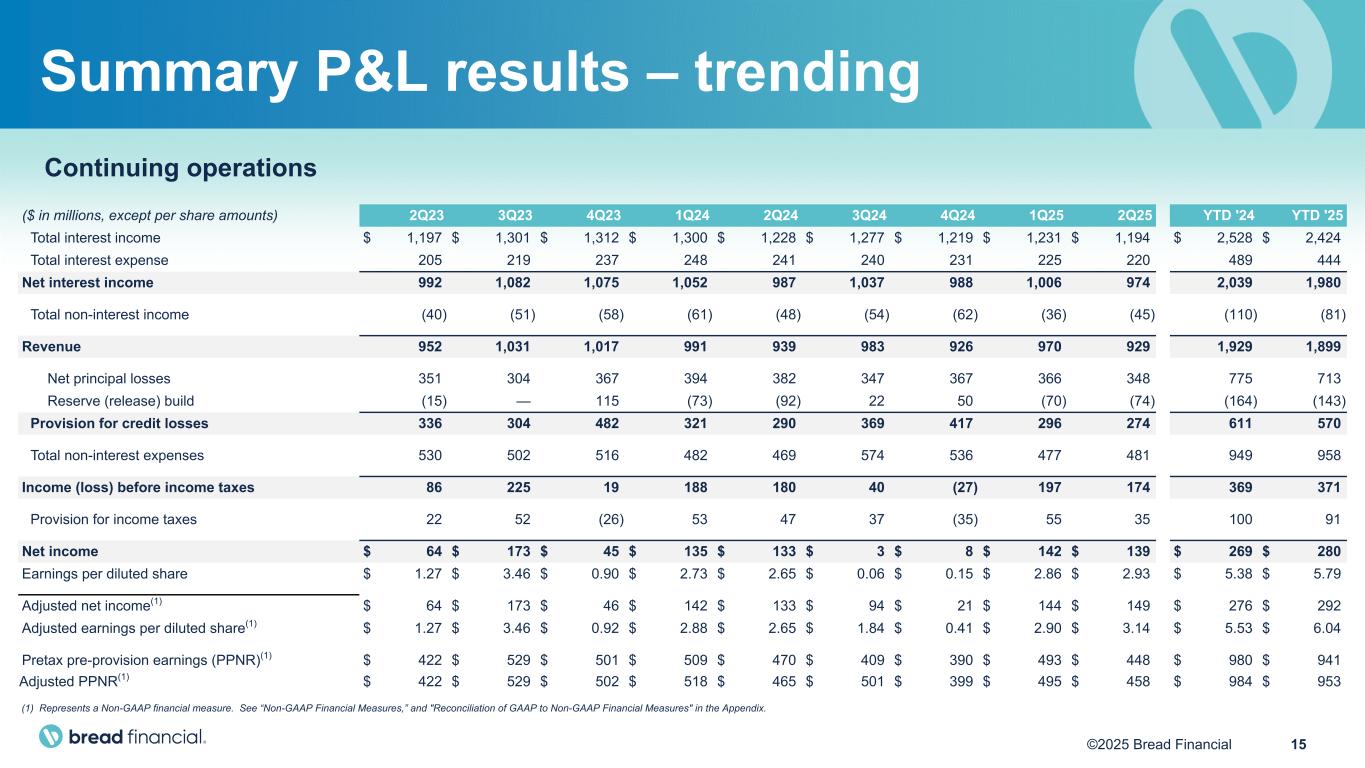 Summary P&L results – trending

Continuing operations

| ($ in millions, except per share amounts) | 2Q23 | 3Q23 | 4Q23 | 1Q24 | 2Q24 | 3Q24 | 4Q24 | 1Q25 | 2Q25 | YTD '24 | YTD '25 |
|---|---|---|---|---|---|---|---|---|---|---|---|
| Total interest income | $ 1,197 | $ 1,301 | $ 1,312 | $ 1,300 | $ 1,228 | $ 1,277 | $ 1,219 | $ 1,231 | $ 1,194 | $ 2,528 | $ 2,424 |
| Total interest expense | 205 | 219 | 237 | 248 | 241 | 240 | 231 | 225 | 220 | 489 | 444 |
| Net interest income | 992 | 1,082 | 1,075 | 1,052 | 987 | 1,037 | 988 | 1,006 | 974 | 2,039 | 1,980 |
| Total non-interest income | (40) | (51) | (58) | (61) | (48) | (54) | (62) | (36) | (45) | (110) | (81) |
| Revenue | 952 | 1,031 | 1,017 | 991 | 939 | 983 | 926 | 970 | 929 | 1,929 | 1,899 |
| Net principal losses | 351 | 304 | 367 | 394 | 382 | 347 | 367 | 366 | 348 | 775 | 713 |
| Reserve (release) build | (15) | — | 115 | (73) | (92) | 22 | 50 | (70) | (74) | (164) | (143) |
| Provision for credit losses | 336 | 304 | 482 | 321 | 290 | 369 | 417 | 296 | 274 | 611 | 570 |
| Total non-interest expenses | 530 | 502 | 516 | 482 | 469 | 574 | 536 | 477 | 481 | 949 | 958 |
| Income (loss) before income taxes | 86 | 225 | 19 | 188 | 180 | 40 | (27) | 197 | 174 | 369 | 371 |
| Provision for income taxes | 22 | 52 | (26) | 53 | 47 | 37 | (35) | 55 | 35 | 100 | 91 |
| Net income | $ 64 | $ 173 | $ 45 | $ 135 | $ 133 | $ 3 | $ 8 | $ 142 | $ 139 | $ 269 | $ 280 |
| Earnings per diluted share | $ 1.27 | $ 3.46 | $ 0.90 | $ 2.73 | $ 2.65 | $ 0.06 | $ 0.15 | $ 2.86 | $ 2.93 | $ 5.38 | $ 5.79 |
| Adjusted net income$^{(1)}$ | $ 64 | $ 173 | $ 46 | $ 142 | $ 133 | $ 94 | $ 21 | $ 144 | $ 149 | $ 276 | $ 292 |
| Adjusted earnings per diluted share$^{(1)}$ | $ 1.27 | $ 3.46 | $ 0.92 | $ 2.88 | $ 2.65 | $ 1.84 | $ 0.41 | $ 2.90 | $ 3.14 | $ 5.53 | $ 6.04 |
| Pretax pre-provision earnings (PPNR)$^{(1)}$ | $ 422 | $ 529 | $ 501 | $ 509 | $ 470 | $ 409 | $ 390 | $ 493 | $ 448 | $ 980 | $ 941 |
| Adjusted PPNR$^{(1)}$ | $ 422 | $ 529 | $ 502 | $ 518 | $ 465 | $ 501 | $ 399 | $ 495 | $ 458 | $ 984 | $ 953 |

(1) Represents a Non-GAAP financial measure. See "Non-GAAP Financial Measures," and "Reconciliation of GAAP to Non-GAAP Financial Measures" in the Appendix.

bread financial.

©2025 Bread Financial 15